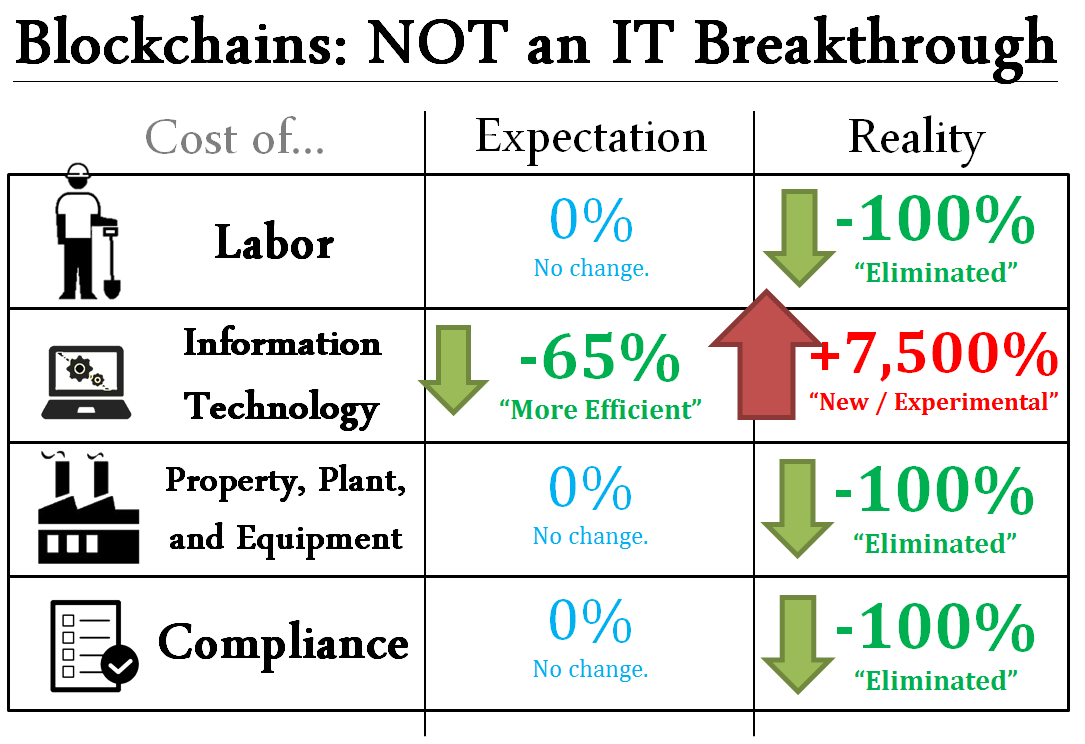 Blockchains: NOT an IT Breakthrough

| Cost of... | Expectation | Reality |
|---|---|---|
| Labor | 0% No change. | -100% "Eliminated" |
| Information Technology | -65% "More Efficient" | +7,500% "New / Experimental" |
| Property, Plant, and Equipment | 0% No change. | -100% "Eliminated" |
| Compliance | 0% No change. | -100% "Eliminated" |